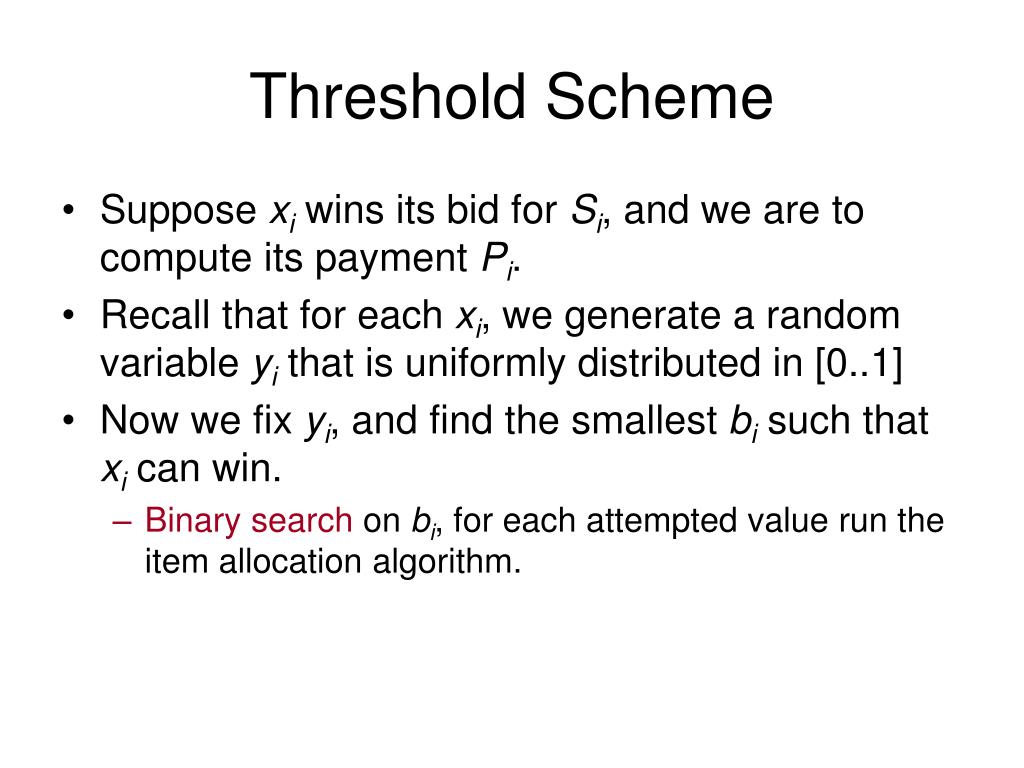 Threshold Scheme

• Suppose $x_i$ wins its bid for $S_i$, and we are to compute its payment $P_i$.

• Recall that for each $x_i$, we generate a random variable $y_i$ that is uniformly distributed in [0..1]

• Now we fix $y_i$, and find the smallest $b_i$ such that $x_i$ can win.

– Binary search on $b_i$, for each attempted value run the item allocation algorithm.